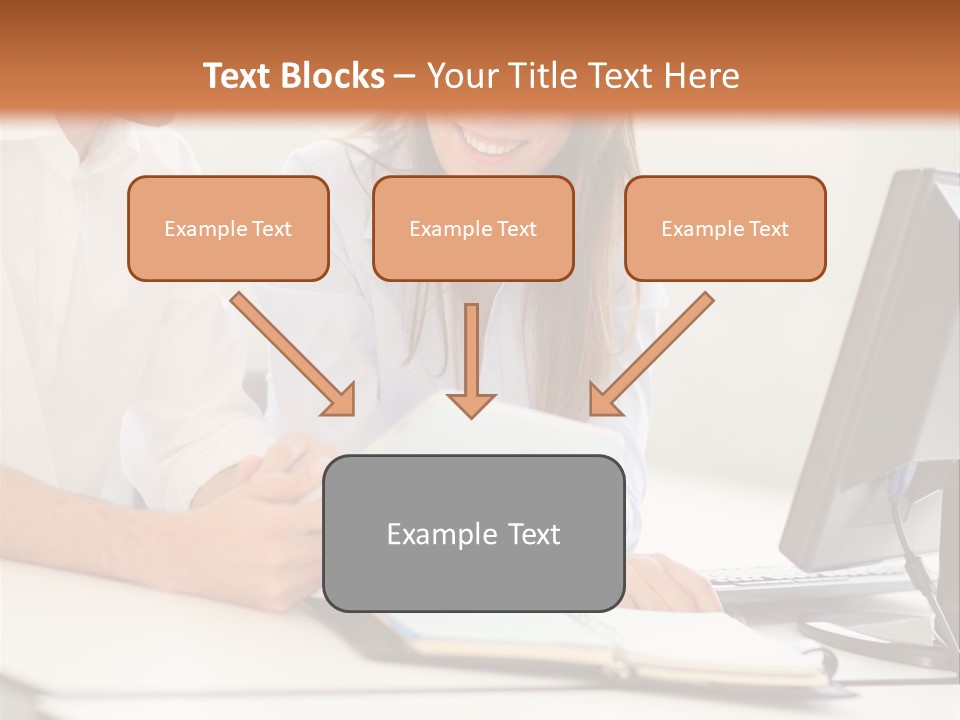 Text Blocks – Your Title Text Here

Example Text

Example Text

Example Text

Example Text